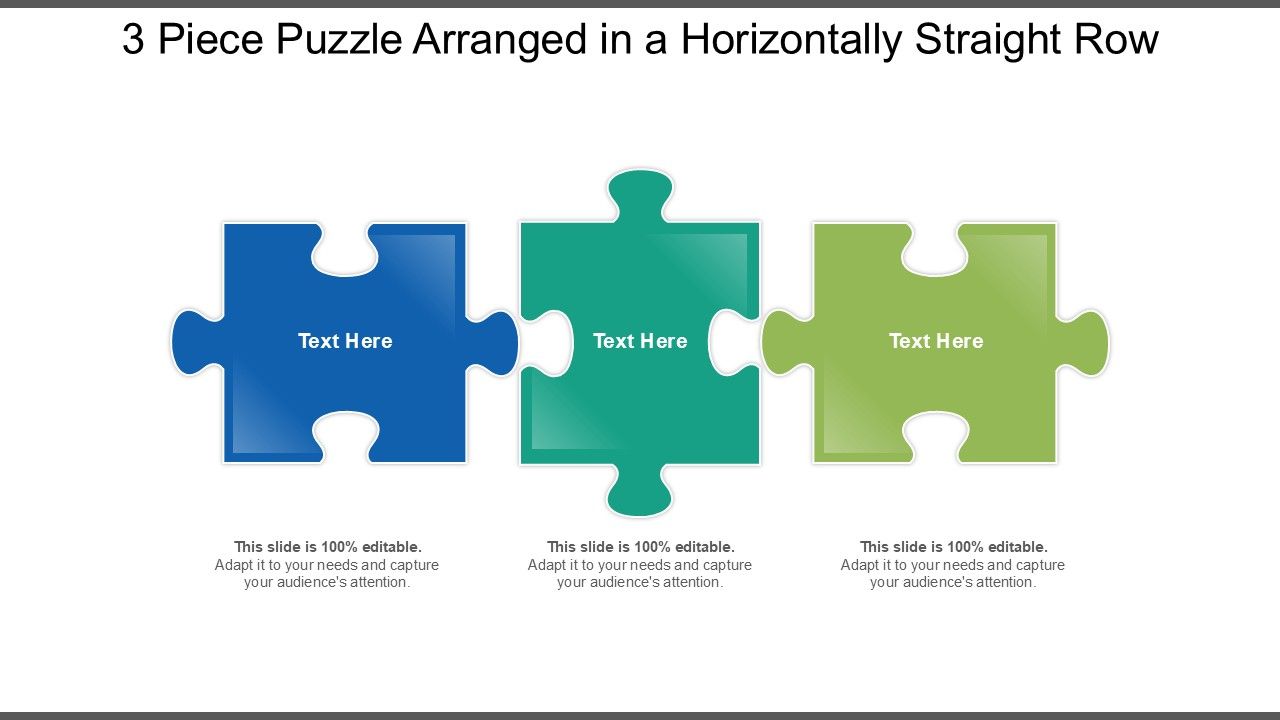 3 Piece Puzzle Arranged in a Horizontally Straight Row

Text Here

Text Here

Text Here

This slide is 100% editable.
Adapt it to your needs and capture your audience's attention.

This slide is 100% editable.
Adapt it to your needs and capture your audience's attention.

This slide is 100% editable.
Adapt it to your needs and capture your audience's attention.